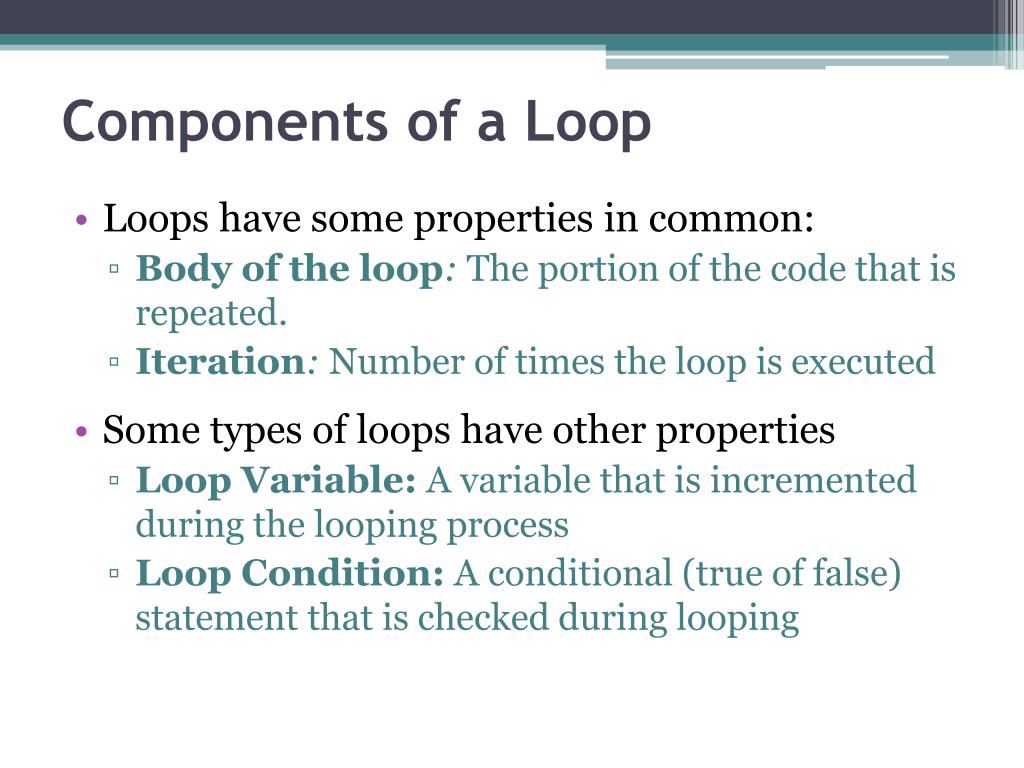 Components of a Loop

• Loops have some properties in common:
▫ Body of the loop: The portion of the code that is repeated.
▫ Iteration: Number of times the loop is executed

• Some types of loops have other properties
▫ Loop Variable: A variable that is incremented during the looping process
▫ Loop Condition: A conditional (true of false) statement that is checked during looping